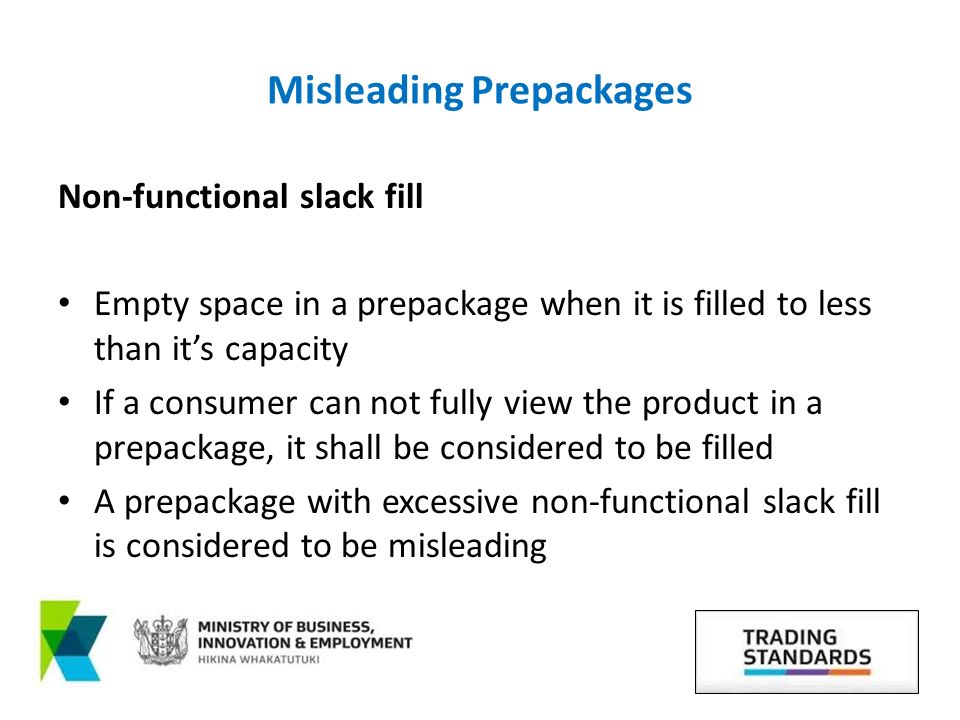 Misleading Prepackages

Non-functional slack fill

• Empty space in a prepackage when it is filled to less than it's capacity
• If a consumer can not fully view the product in a prepackage, it shall be considered to be filled
• A prepackage with excessive non-functional slack fill is considered to be misleading

MINISTRY OF BUSINESS, INNOVATION & EMPLOYMENT
HIKINA WHAKATUTUKI

TRADING STANDARDS